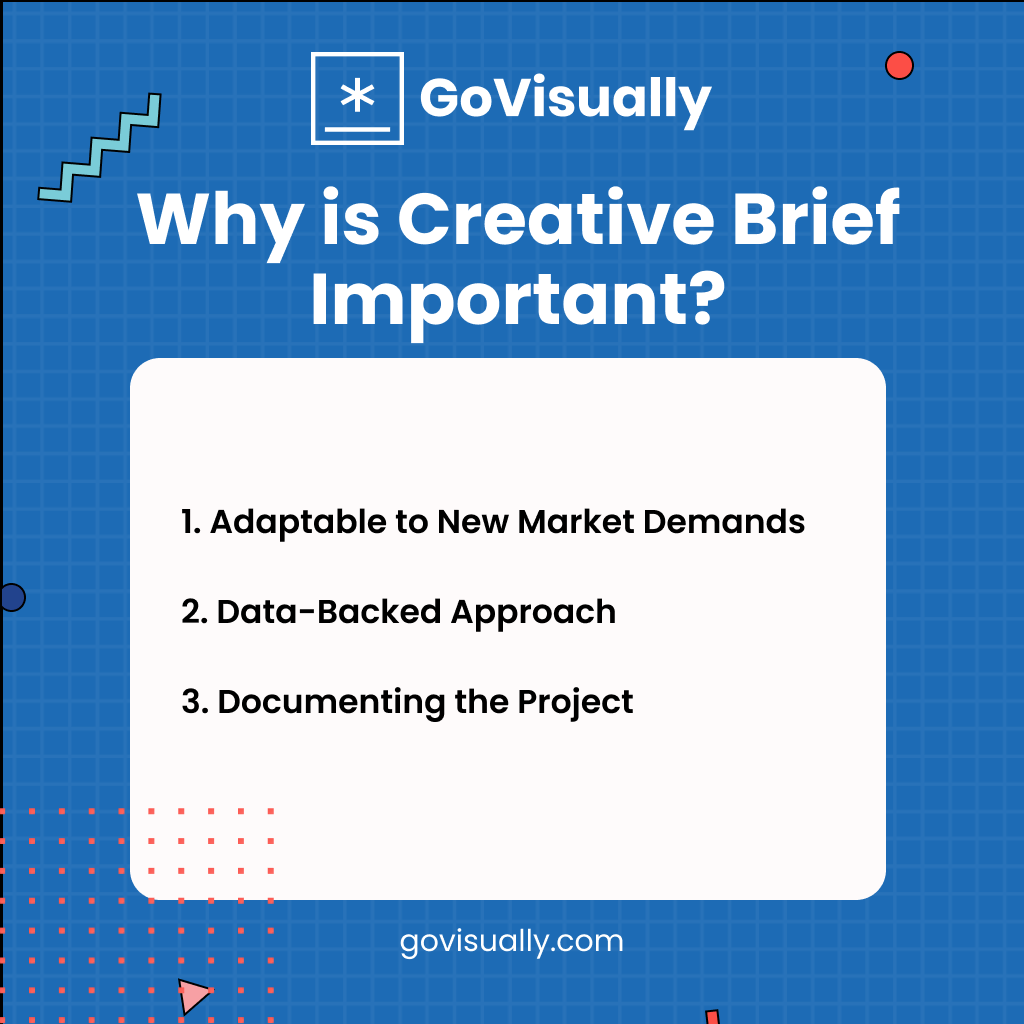 GoVisually

Why is Creative Brief Important?

1. Adaptable to New Market Demands

2. Data-Backed Approach

3. Documenting the Project

govisually.com